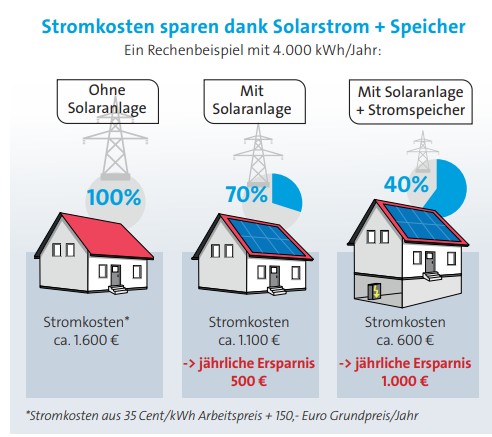 Stromkosten sparen dank Solarstrom + Speicher
Ein Rechenbeispiel mit 4.000 kWh/Jahr:

Ohne Solaranlage

100%

Stromkosten*
ca. 1.600 €

Mit Solaranlage

70%

Stromkosten
ca. 1.100 €
-> jährliche Ersparnis
500 €

Mit Solaranlage + Stromspeicher

40%

Stromkosten
ca. 600 €
-> jährliche Ersparnis
1.000 €

*Stromkosten aus 35 Cent/kWh Arbeitspreis + 150,- Euro Grundpreis/Jahr